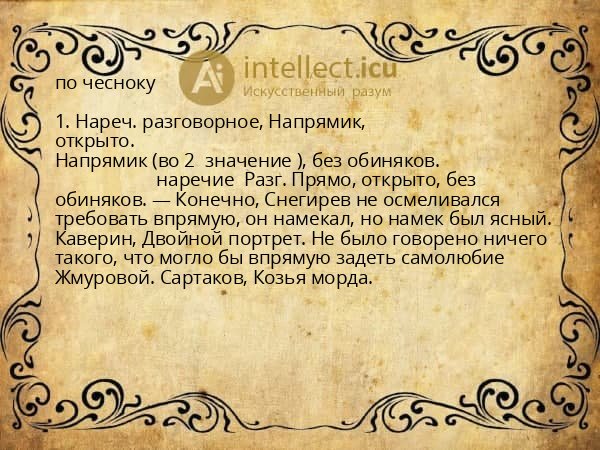 Ai intellect.icu
Искусственный разум

по чесноку

1. Нареч. разговорное, Напрямик, открыто.
Напрямик (во 2 значение ), без обиняков.
наречие Разг. Прямо, открыто, без обиняков. — Конечно, Снегирев не осмеливался требовать впрямую, он намекал, но намек был ясный. Каверин, Двойной портрет. Не было говорено ничего такого, что могло бы впрямую задеть самолюбие Жмуровой. Сартаков, Козья морда.